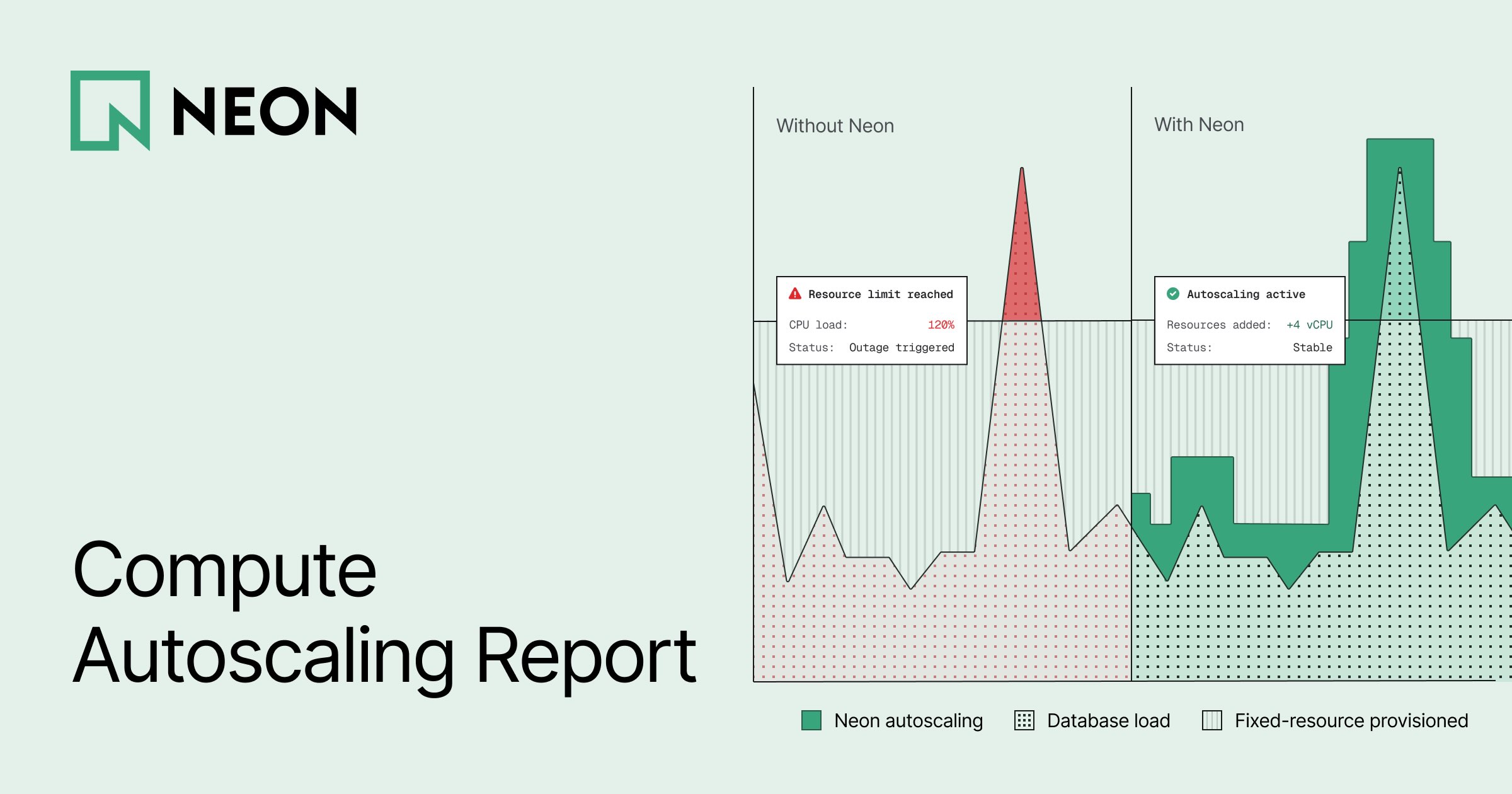 NEON

Compute Autoscaling Report

Without Neon

Resource limit reached
CPU load: 120%
Status: Outage triggered

With Neon

Autoscaling active
Resources added: +4 vCPU
Status: Stable

Neon autoscaling
Database load
Fixed-resource provisioned